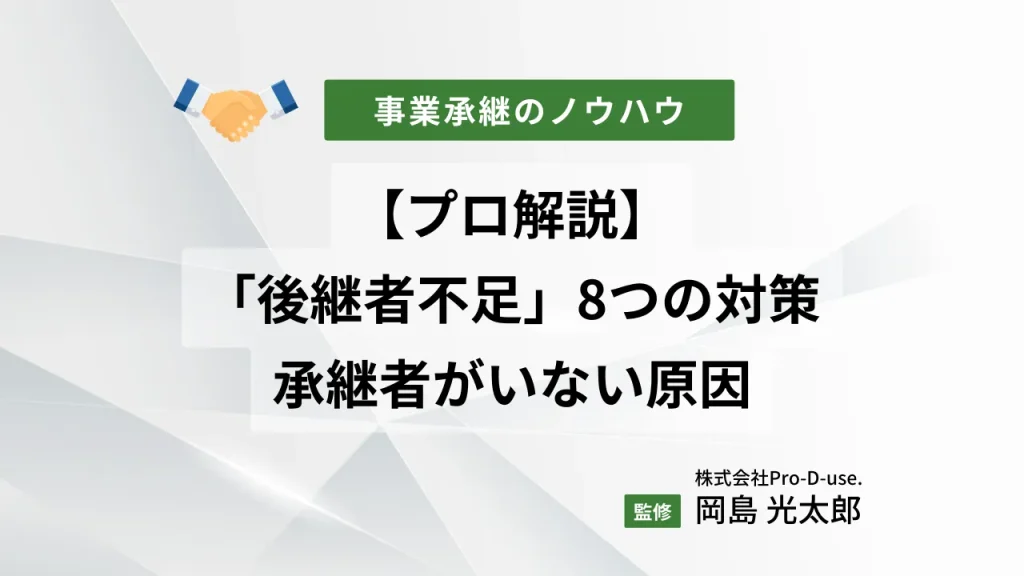 事業承継のノウハウ

【プロ解説】
「後継者不足」8つの対策
承継者がいない原因

株式会社Pro-D-use.
監修 岡島 光太郎